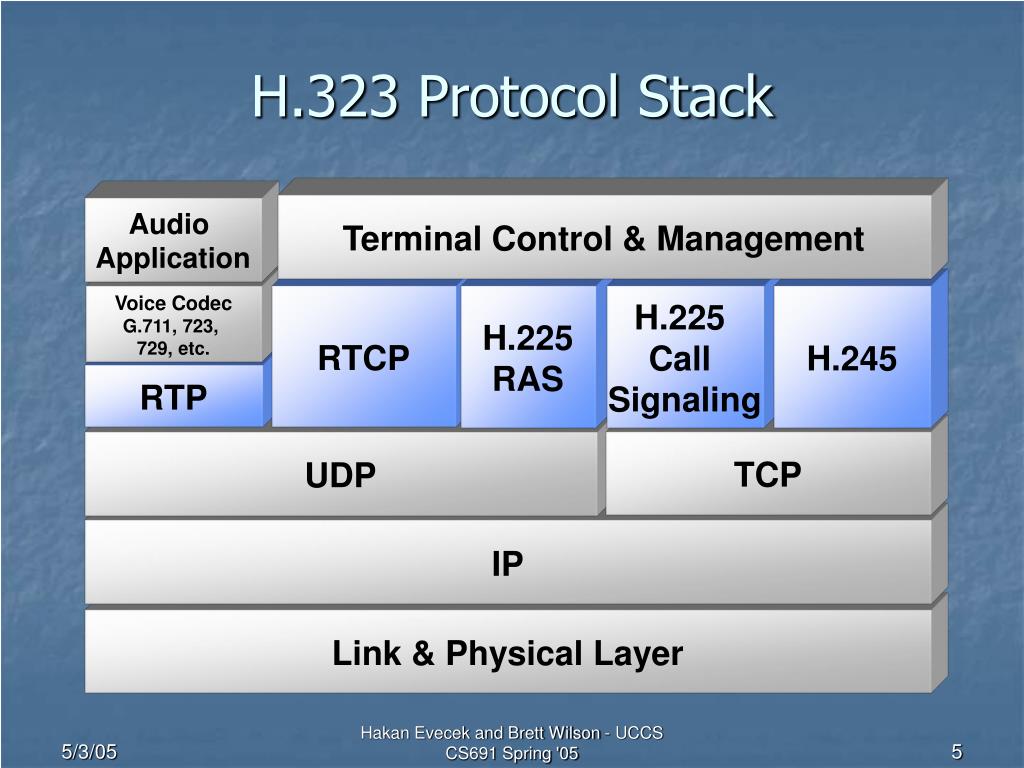 H.323 Protocol Stack

Audio Application

Terminal Control & Management

Voice Codec G.711, 723, 729, etc.

RTP

RTCP

H.225 RAS

H.225 Call Signaling

H.245

UDP

TCP

IP

Link & Physical Layer

5/3/05

Hakan Evecek and Brett Wilson - UCCS CS691 Spring '05

5